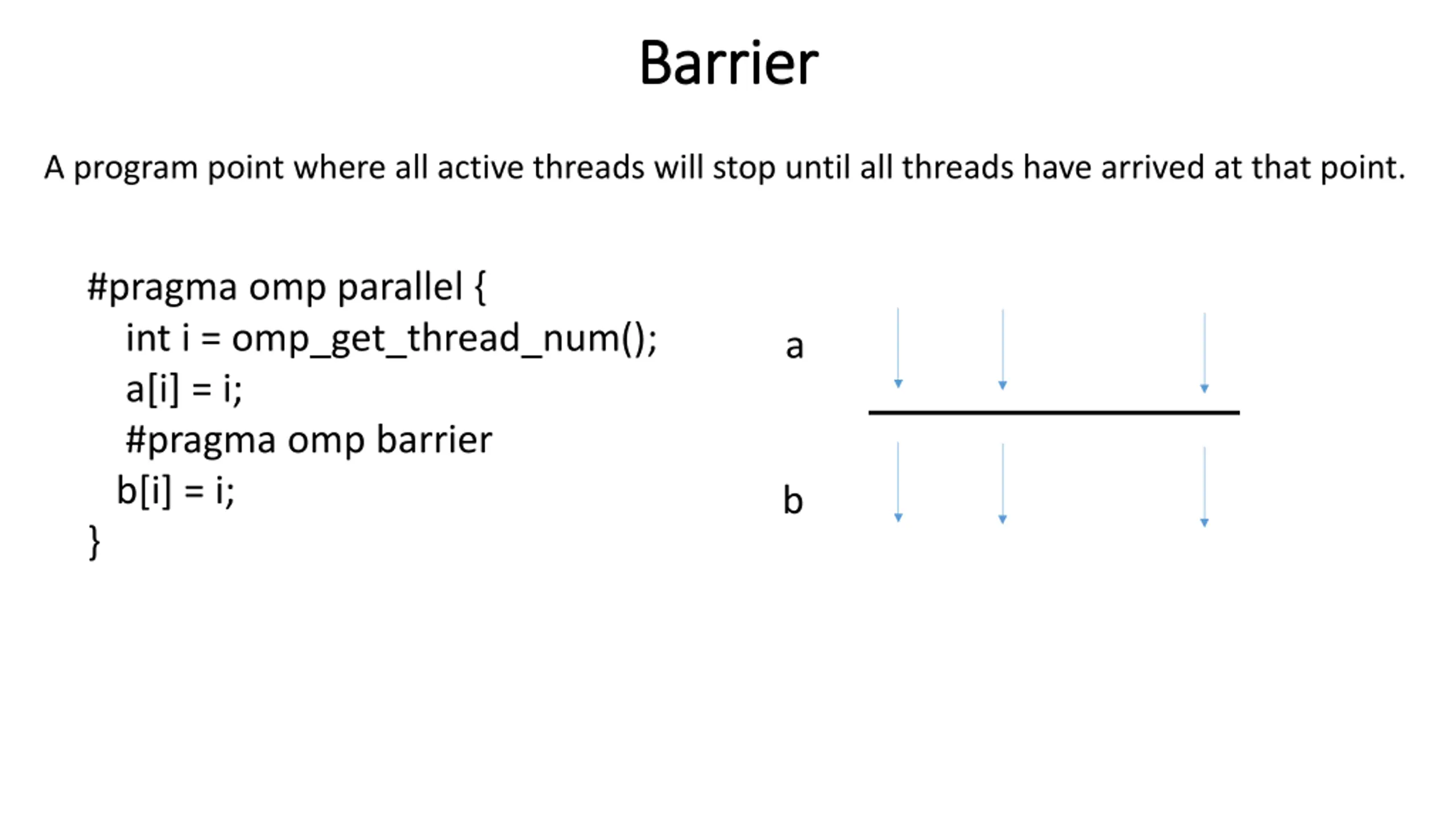 Barrier

A program point where all active threads will stop until all threads have arrived at that point.

#pragma omp parallel {
int i = omp_get_thread_num();
a[i] = i;
#pragma omp barrier
b[i] = i;
}

a

b